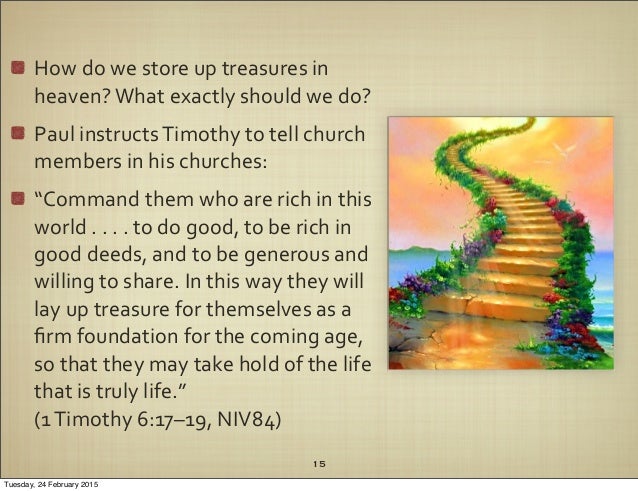 How do we store up treasures in heaven? What exactly should we do?

Paul instructs Timothy to tell church members in his churches:

“Command them who are rich in this world . . . . to do good, to be rich in good deeds, and to be generous and willing to share. In this way they will lay up treasure for themselves as a firm foundation for the coming age, so that they may take hold of the life that is truly life.” (1 Timothy 6:17–19, NIV84)

15

Tuesday, 24 February 2015